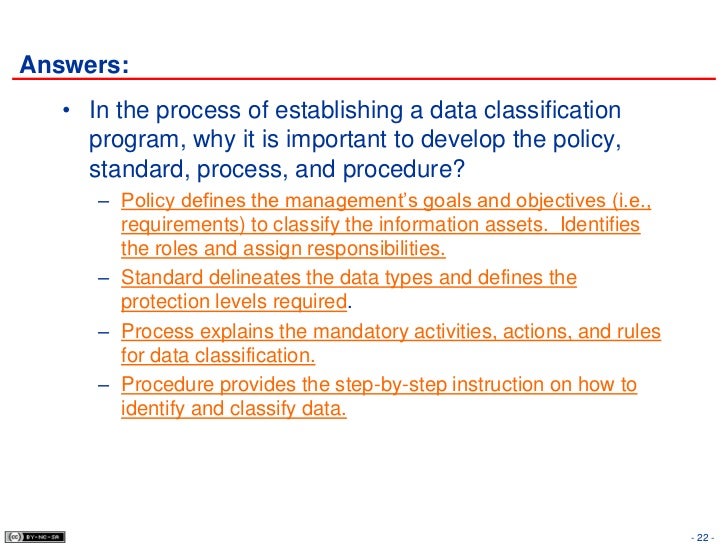 Answers:

• In the process of establishing a data classification program, why it is important to develop the policy, standard, process, and procedure?

– Policy defines the management's goals and objectives (i.e., requirements) to classify the information assets.  Identifies the roles and assign responsibilities.

– Standard delineates the data types and defines the protection levels required.

– Process explains the mandatory activities, actions, and rules for data classification.

– Procedure provides the step-by-step instruction on how to identify and classify data.

BY-NC-SA

- 22 -